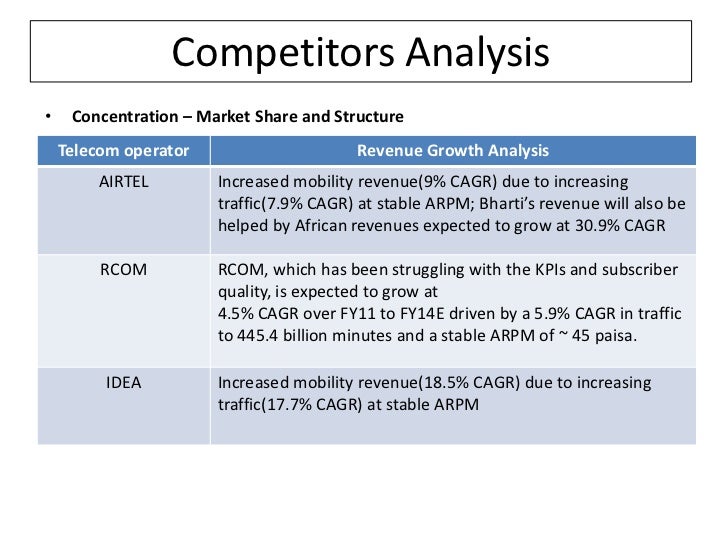 Competitors Analysis

• Concentration – Market Share and Structure

| Telecom operator | Revenue Growth Analysis |
|---|---|
| AIRTEL | Increased mobility revenue(9% CAGR) due to increasing traffic(7.9% CAGR) at stable ARPM; Bharti's revenue will also be helped by African revenues expected to grow at 30.9% CAGR |
| RCOM | RCOM, which has been struggling with the KPIs and subscriber quality, is expected to grow at 4.5% CAGR over FY11 to FY14E driven by a 5.9% CAGR in traffic to 445.4 billion minutes and a stable ARPM of ~ 45 paisa. |
| IDEA | Increased mobility revenue(18.5% CAGR) due to increasing traffic(17.7% CAGR) at stable ARPM |